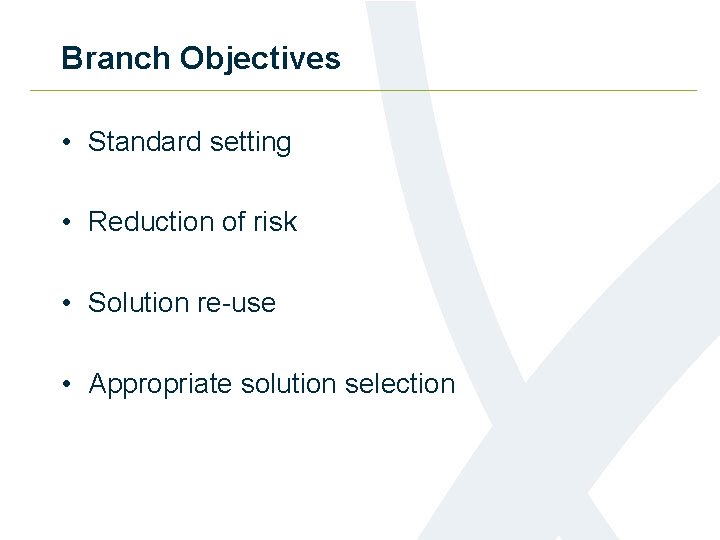 Branch Objectives

• Standard setting

• Reduction of risk

• Solution re-use

• Appropriate solution selection